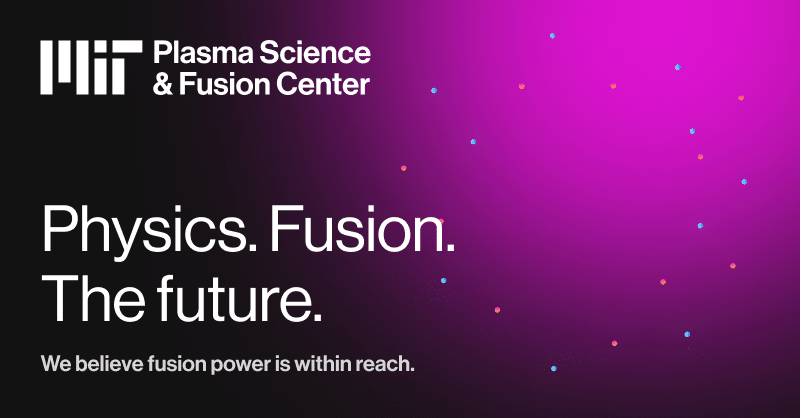 MIT Plasma Science & Fusion Center

Physics. Fusion. The future.

We believe fusion power is within reach.